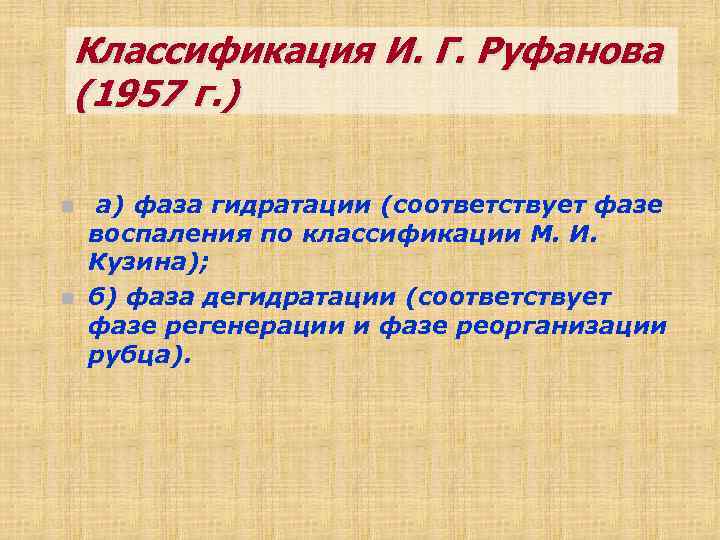 Классификация И. Г. Руфанова (1957 г.)

а) фаза гидратации (соответствует фазе воспаления по классификации М. И. Кузина);

б) фаза дегидратации (соответствует фазе регенерации и фазе реорганизации рубца).